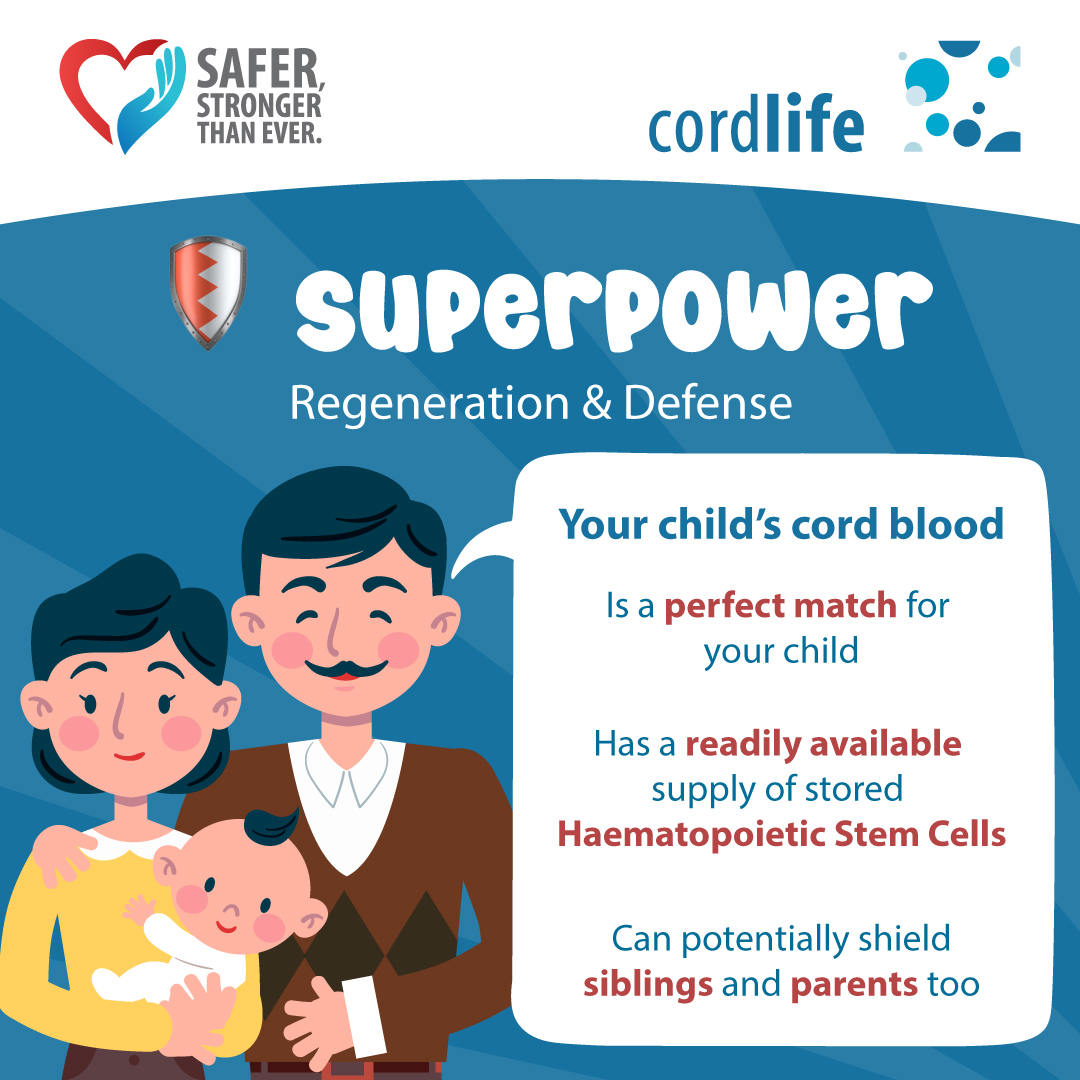 SAFER, STRONGER THAN EVER.

cordlife

superpower

Regeneration & Defense

Your child's cord blood

Is a perfect match for your child

Has a readily available supply of stored Haematopoietic Stem Cells

Can potentially shield siblings and parents too